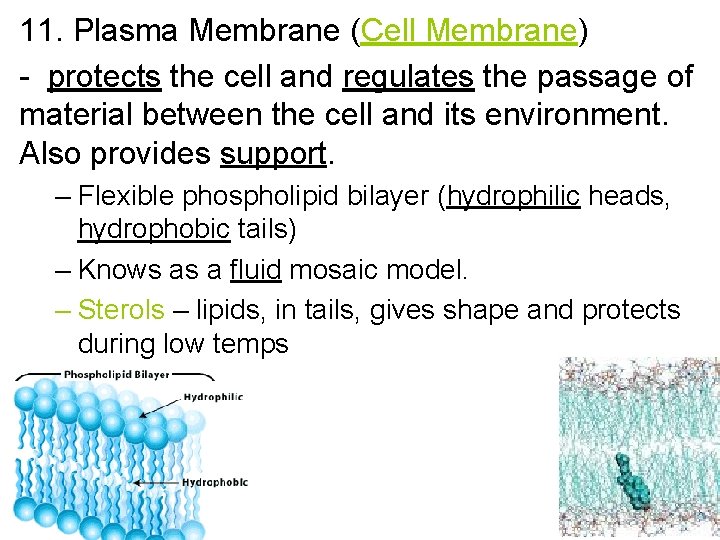 11. Plasma Membrane (Cell Membrane)

- protects the cell and regulates the passage of material between the cell and its environment. Also provides support.

– Flexible phospholipid bilayer (hydrophilic heads, hydrophobic tails)

– Knows as a fluid mosaic model.

– Sterols – lipids, in tails, gives shape and protects during low temps

Phospholipid Bilayer

Hydrophilic

Hydrophobic